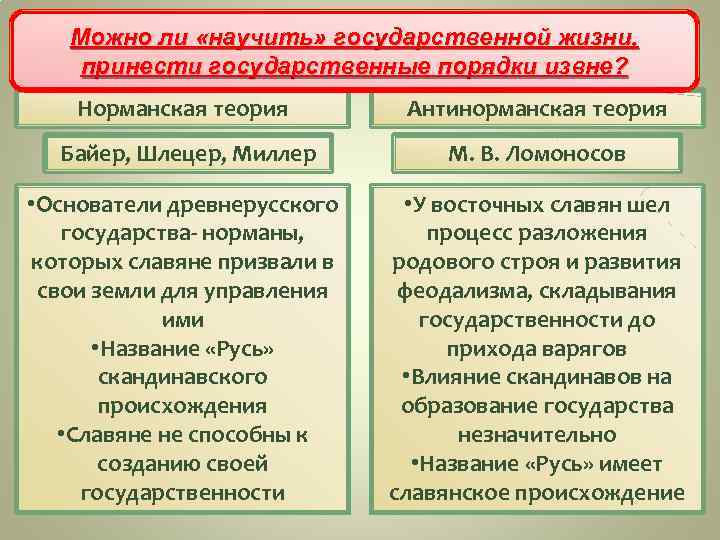 Можно ли «научить» государственной жизни, принести государственные порядки извне?

Норманская теория

Байер, Шлецер, Миллер

•Основатели древнерусского государства- норманы, которых славяне призвали в свои земли для управления ими
•Название «Русь» скандинавского происхождения
•Славяне не способны к созданию своей государственности

Антинорманская теория

М. В. Ломоносов

•У восточных славян шел процесс разложения родового строя и развития феодализма, складывания государственности до прихода варягов
•Влияние скандинавов на образование государства незначительно
•Название «Русь» имеет славянское происхождение